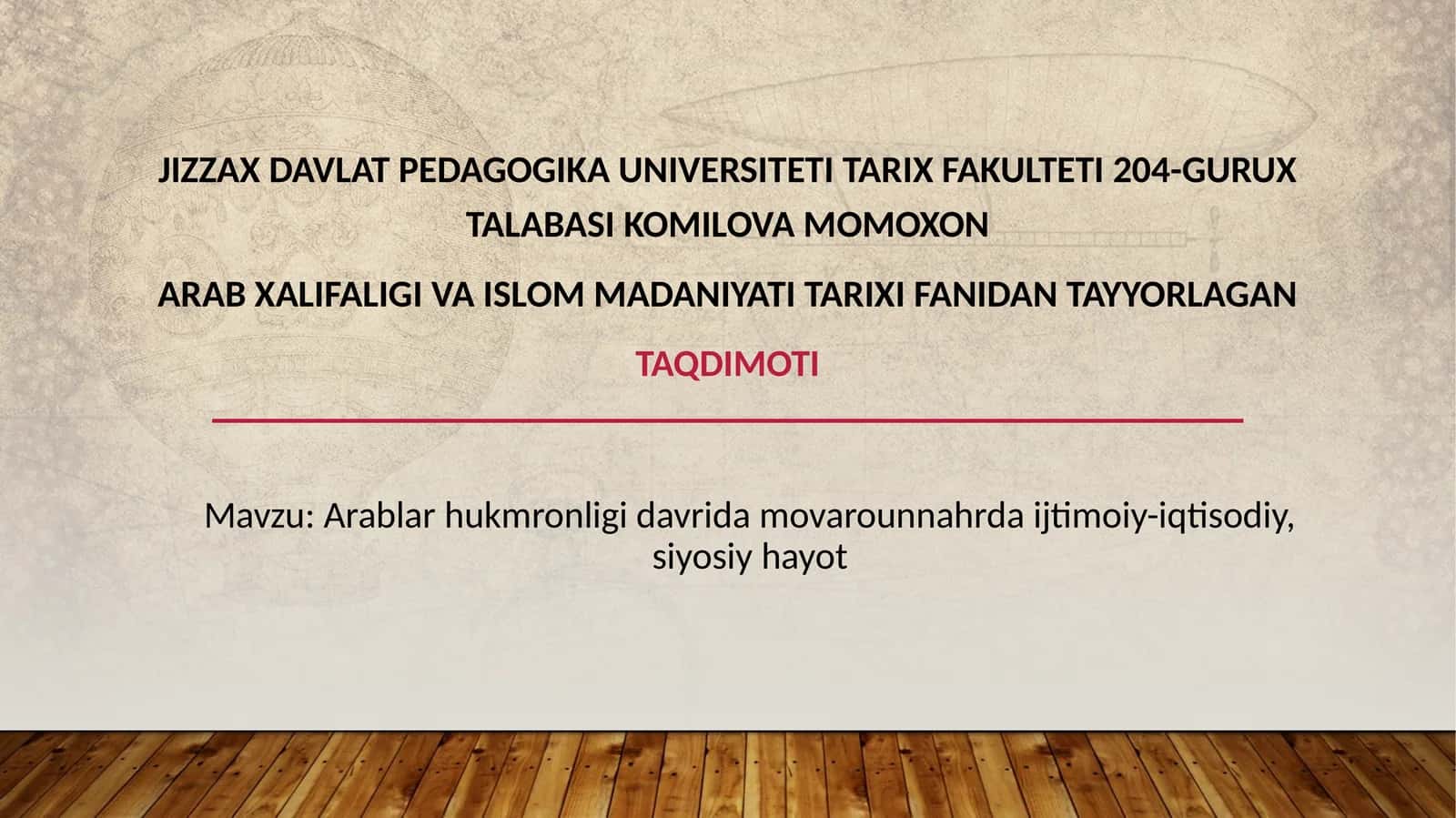 JIZZAX DAVLAT PEDAGOGIKA UNIVERSITETI TARIX FAKULTETI 204-GURUX TALABASI KOMILOVA MOMOXON

ARAB XALIFALIGI VA ISLOM MADANIYATI TARIXI FANIDAN TAYYORLAGAN

TAQDIMOTI

Mavzu: Arablar hukmronligi davrida movarounnahrda ijtimoiy-iqtisodiy, siyosiy hayot